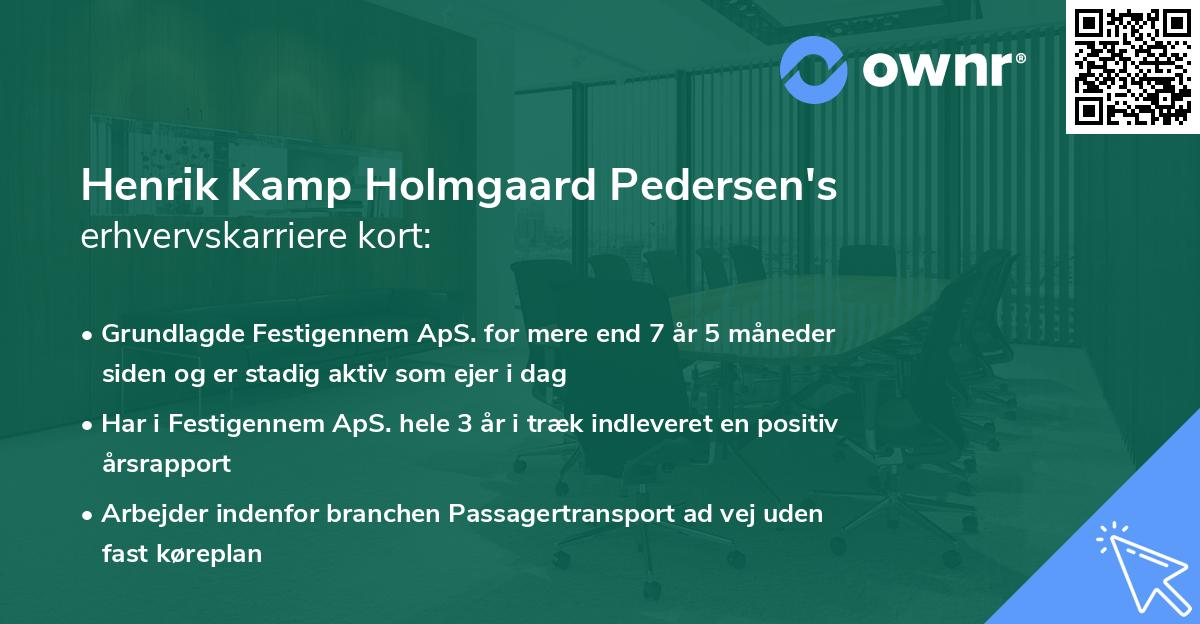 ownr®

Henrik Kamp Holmgaard Pedersen's
erhvervskarriere kort:

• Grundlagde Festigennem ApS. for mere end 7 år 5 måneder siden og er stadig aktiv som ejer i dag
• Har i Festigennem ApS. hele 3 år i træk indleveret en positiv årsrapport
• Arbejder indenfor branchen Passagertransport ad vej uden fast køreplan